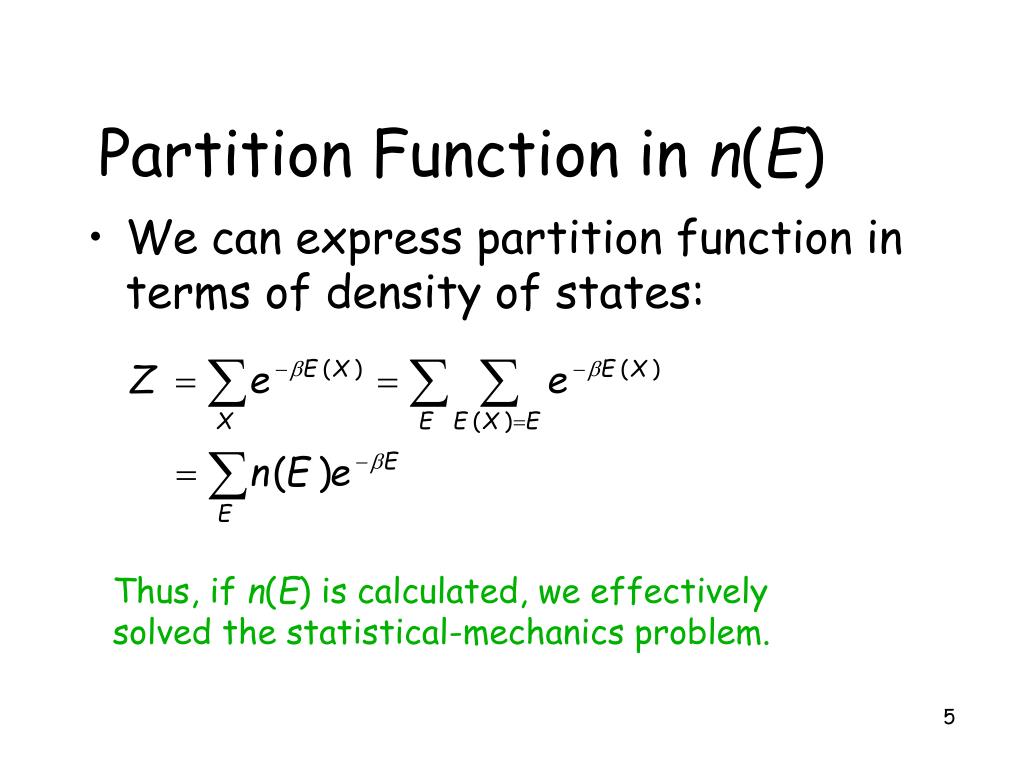 Partition Function in $n(E)$

• We can express partition function in terms of density of states:

$Z = \sum_{X} e^{-\beta E(X)} = \sum_{E} \sum_{E(X)=E} e^{-\beta E(X)}$

$= \sum_{E} n(E) e^{-\beta E}$

Thus, if $n(E)$ is calculated, we effectively solved the statistical-mechanics problem.

5